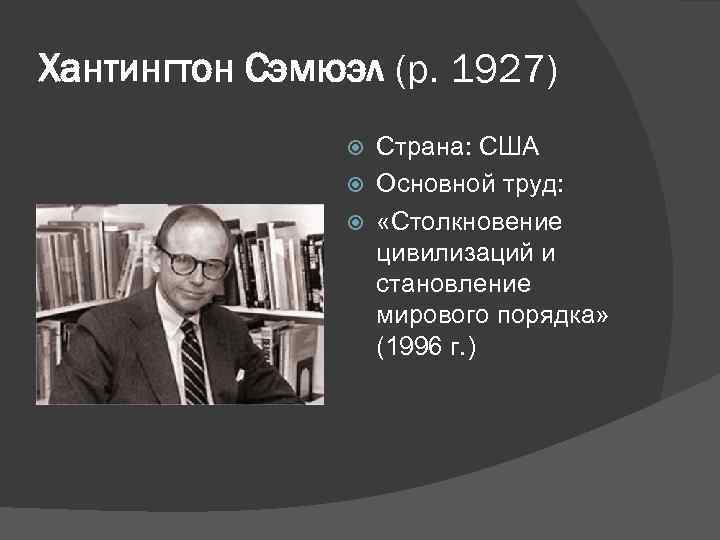 Хантингтон Сэмюэл (р. 1927)

Страна: США

Основной труд:

«Столкновение цивилизаций и становление мирового порядка» (1996 г.)